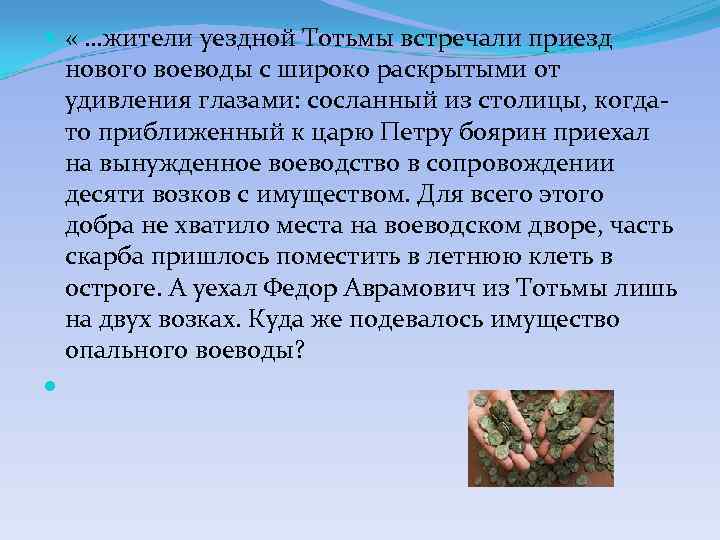 « …жители уездной Тотьмы встречали приезд нового воеводы с широко раскрытыми от удивления глазами: сосланный из столицы, когда-то приближенный к царю Петру боярин приехал на вынужденное воеводство в сопровождении десяти возков с имуществом. Для всего этого добра не хватило места на воеводском дворе, часть скарба пришлось поместить в летнюю клеть в остроге. А уехал Федор Аврамович из Тотьмы лишь на двух возках. Куда же подевалось имущество опального воеводы?